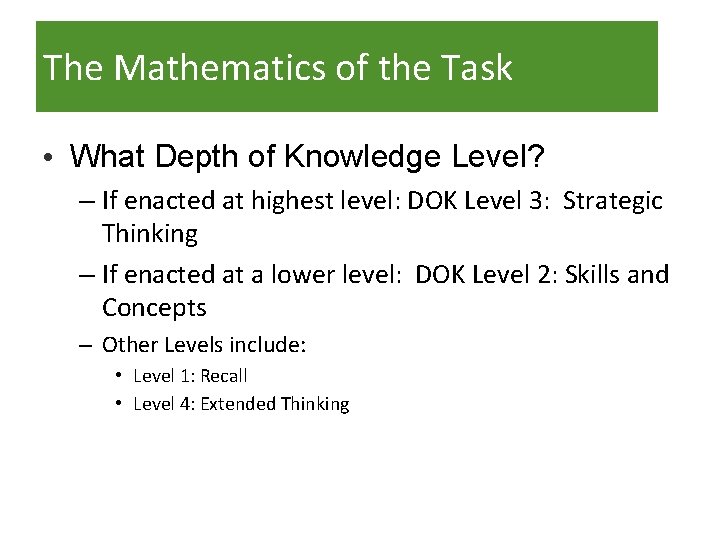 The Mathematics of the Task

• What Depth of Knowledge Level?

– If enacted at highest level: DOK Level 3: Strategic Thinking

– If enacted at a lower level: DOK Level 2: Skills and Concepts

– Other Levels include:

• Level 1: Recall

• Level 4: Extended Thinking